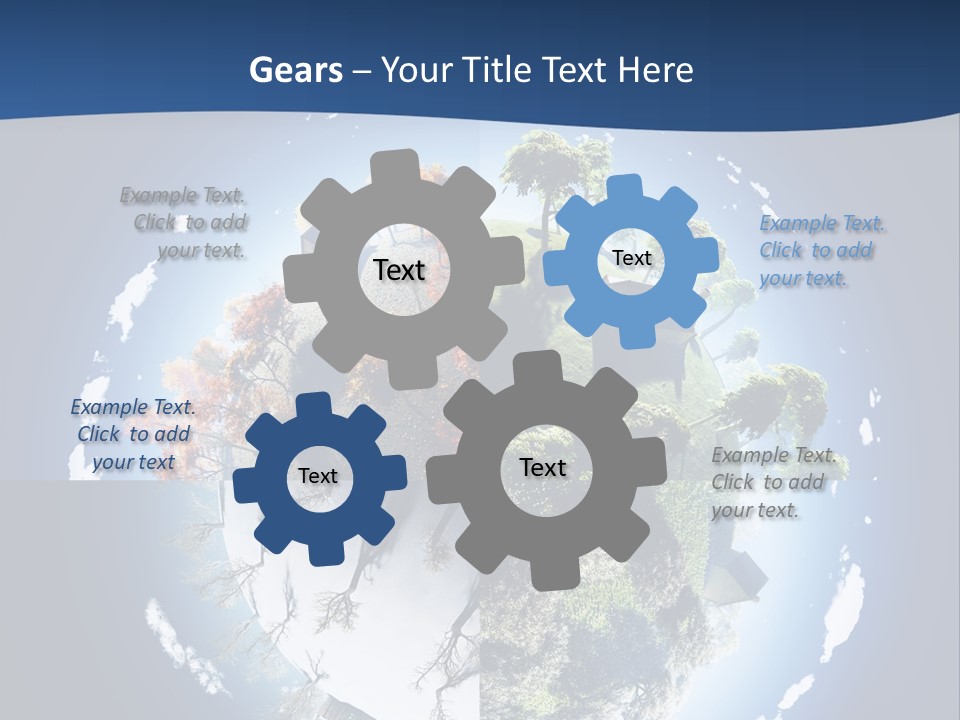 Gears – Your Title Text Here

Example Text. Click to add your text.

Text

Text

Example Text. Click to add your text.

Example Text. Click to add your text

Text

Text

Example Text. Click to add your text.